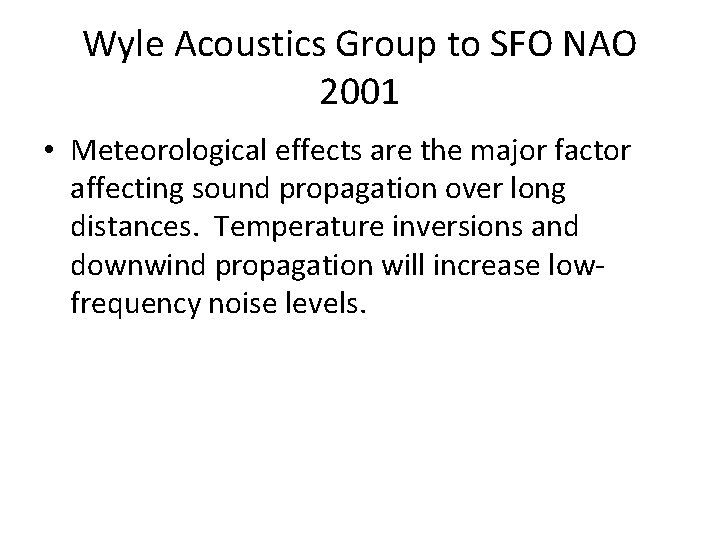 Wyle Acoustics Group to SFO NAO 2001

• Meteorological effects are the major factor affecting sound propagation over long distances. Temperature inversions and downwind propagation will increase low-frequency noise levels.